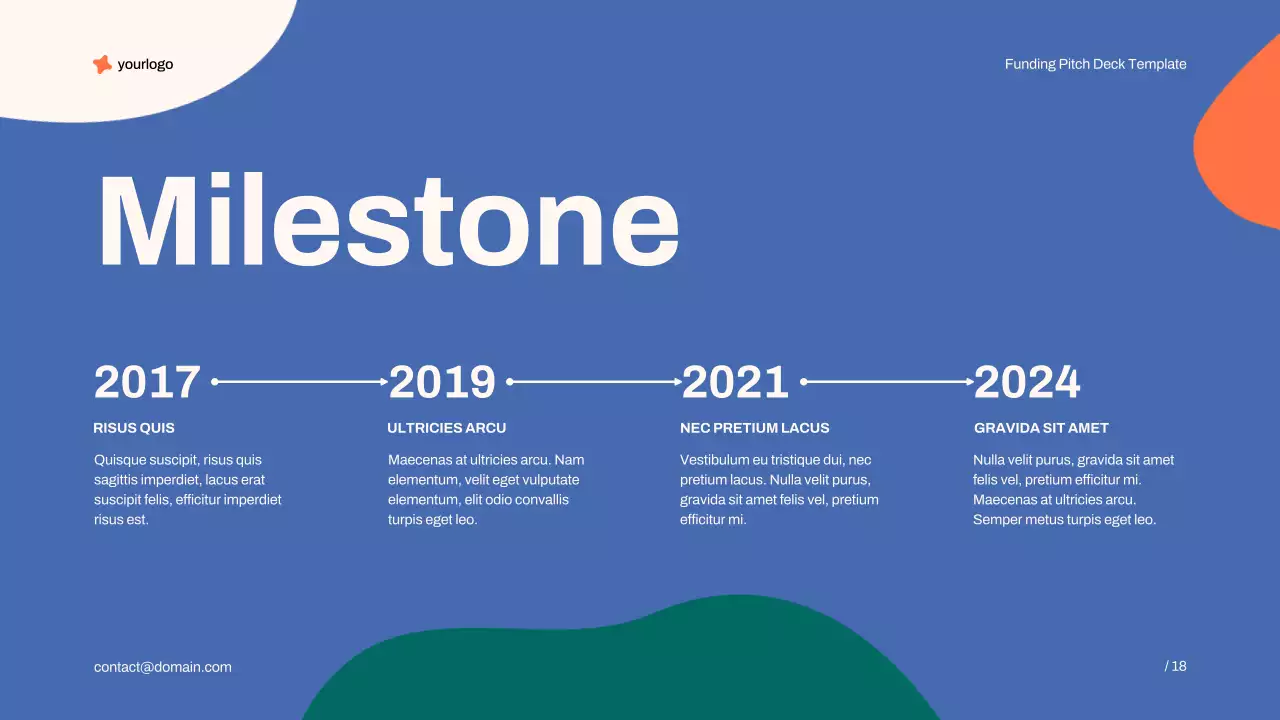 yourlogo

Funding Pitch Deck Template

Milestone

2017

RISUS QUIS

Quisque suscipit, risus quis sagittis imperdiet, lacus erat suscipit felis, efficitur imperdiet risus est.

2019

ULTRICIES ARCU

Maecenas at ultricies arcu. Nam elementum, velit eget vulputate elementum, elit odio convallis turpis eget leo.

2021

NEC PRETIUM LACUS

Vestibulum eu tristique dui, nec pretium lacus. Nulla velit purus, gravida sit amet felis vel, pretium efficitur mi.

2024

GRAVIDA SIT AMET

Nulla velit purus, gravida sit amet felis vel, pretium efficitur mi. Maecenas at ultricies arcu. Semper metus turpis eget leo.

contact@domain.com

/ 18